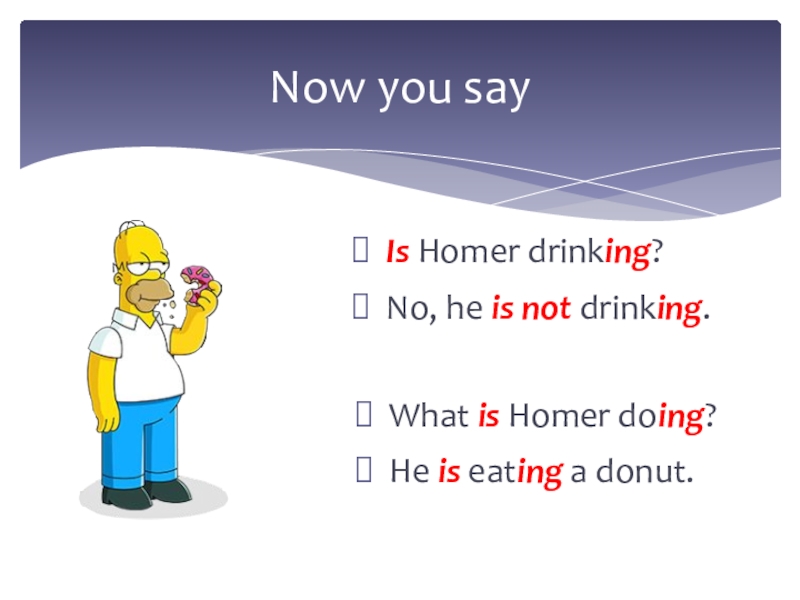 Now you say

Is Homer drinking?

No, he is not drinking.

What is Homer doing?

He is eating a donut.